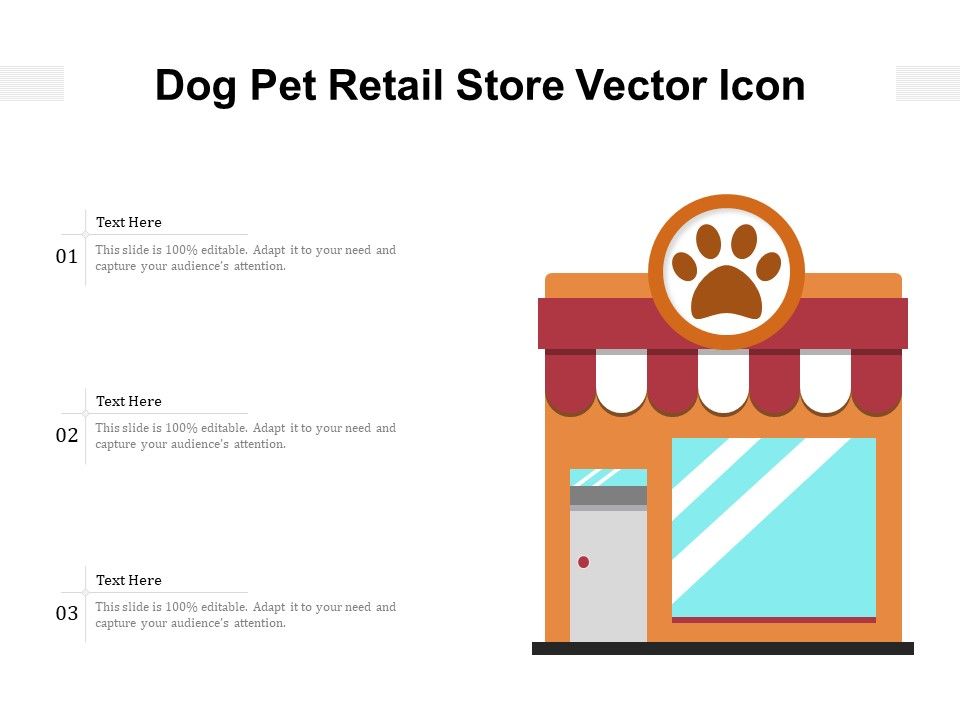 Dog Pet Retail Store Vector Icon

01
Text Here
This slide is 100% editable. Adapt it to your need and capture your audience's attention.

02
Text Here
This slide is 100% editable. Adapt it to your need and capture your audience's attention.

03
Text Here
This slide is 100% editable. Adapt it to your need and capture your audience's attention.